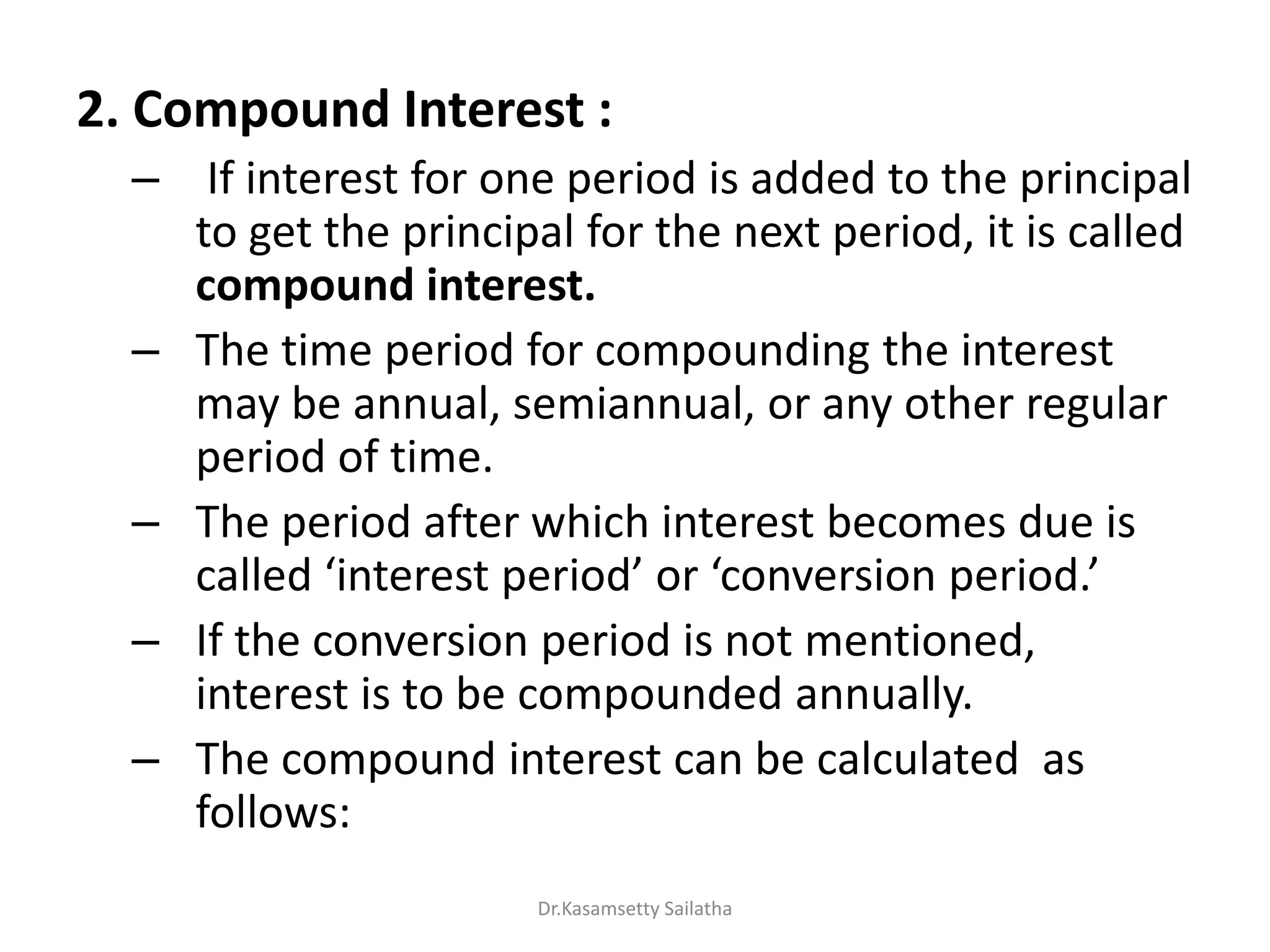 2. Compound Interest :

– If interest for one period is added to the principal to get the principal for the next period, it is called compound interest.

– The time period for compounding the interest may be annual, semiannual, or any other regular period of time.

– The period after which interest becomes due is called ‘interest period’ or ‘conversion period.’

– If the conversion period is not mentioned, interest is to be compounded annually.

– The compound interest can be calculated as follows:

Dr.Kasamsetty Sailatha